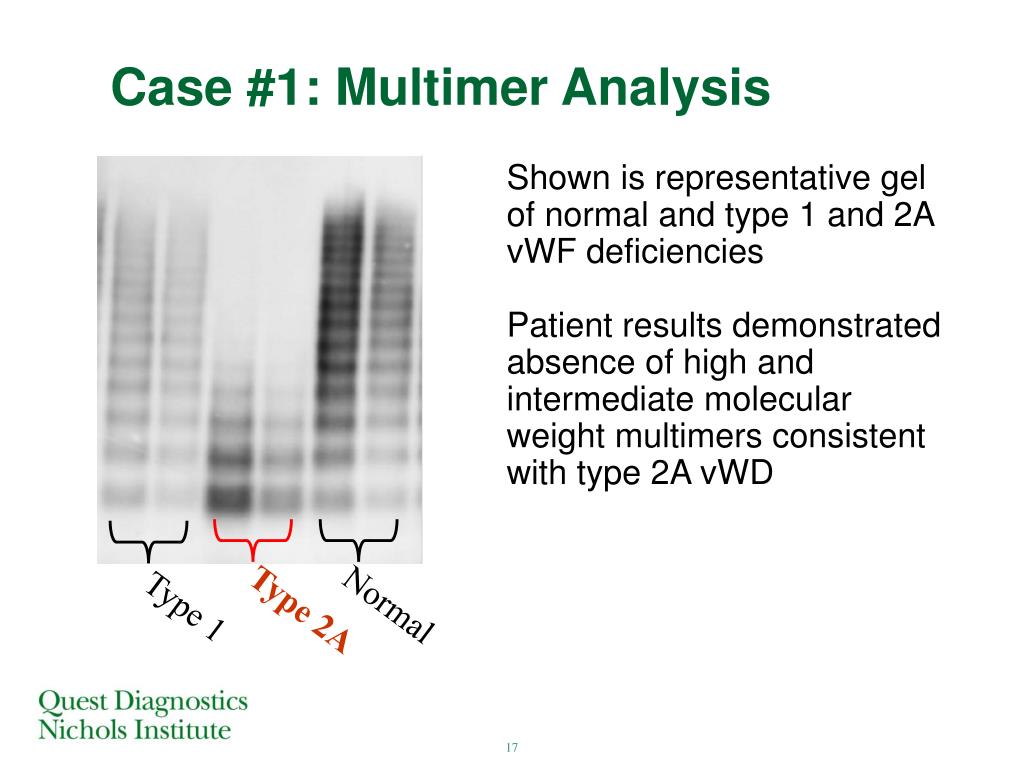 Case #1: Multimer Analysis

Shown is representative gel of normal and type 1 and 2A vWF deficiencies

Patient results demonstrated absence of high and intermediate molecular weight multimers consistent with type 2A vWD

Type 1
Type 2A
Normal

Quest Diagnostics
Nichols Institute

17